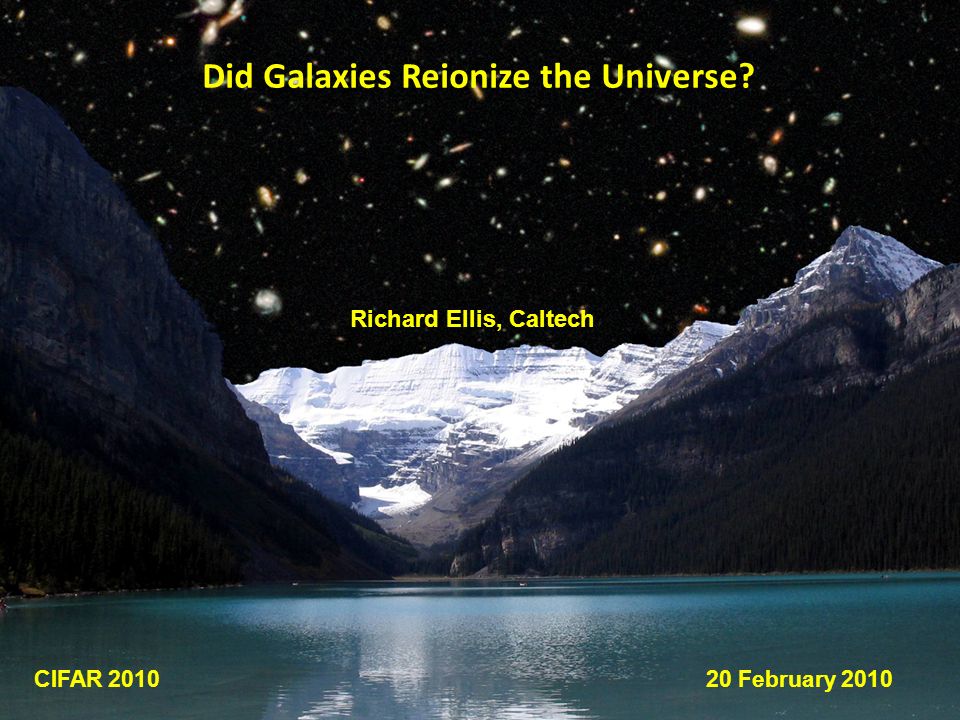 Did Galaxies Reionize the Universe?

Richard Ellis, Caltech

CIFAR 2010

20 February 2010